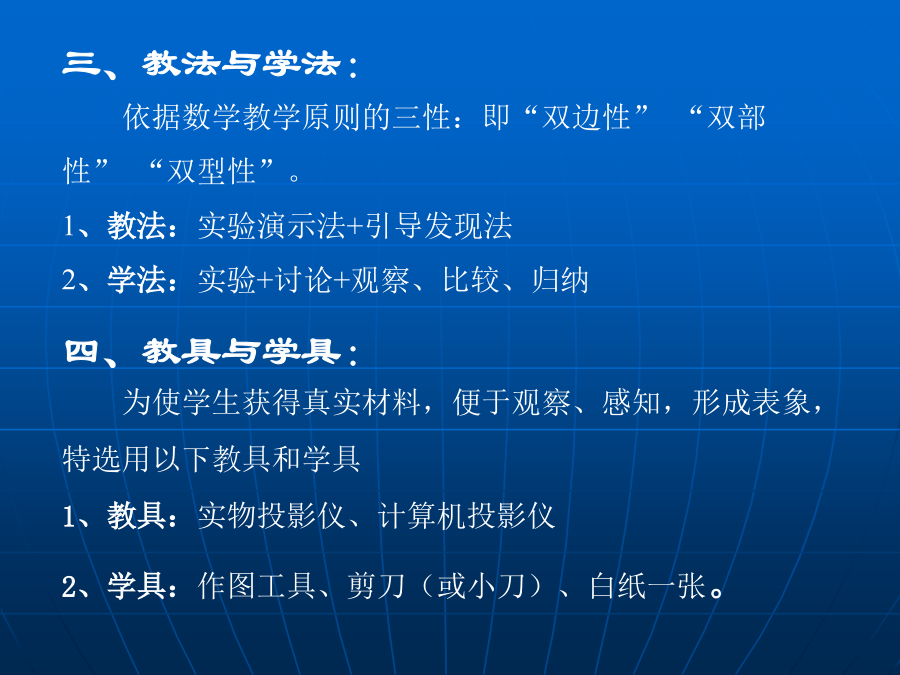 三、教法与学法：

依据数学教学原则的三性：即“双边性” “双部性” “双型性”。

1、教法：实验演示法+引导发现法

2、学法：实验+讨论+观察、比较、归纳

四、教具与学具：

为使学生获得真实材料，便于观察、感知，形成表象，特选用以下教具和学具

1、教具：实物投影仪、计算机投影仪

2、学具：作图工具、剪刀（或小刀）、白纸一张。